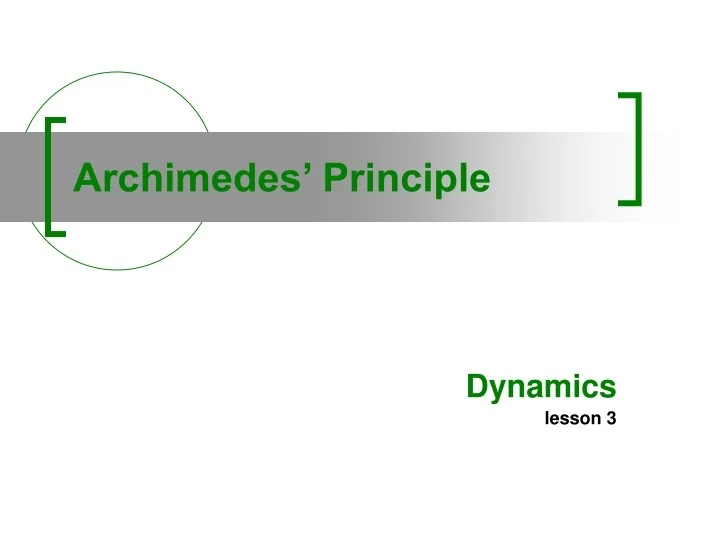 Archimedes’ Principle

Dynamics
lesson 3